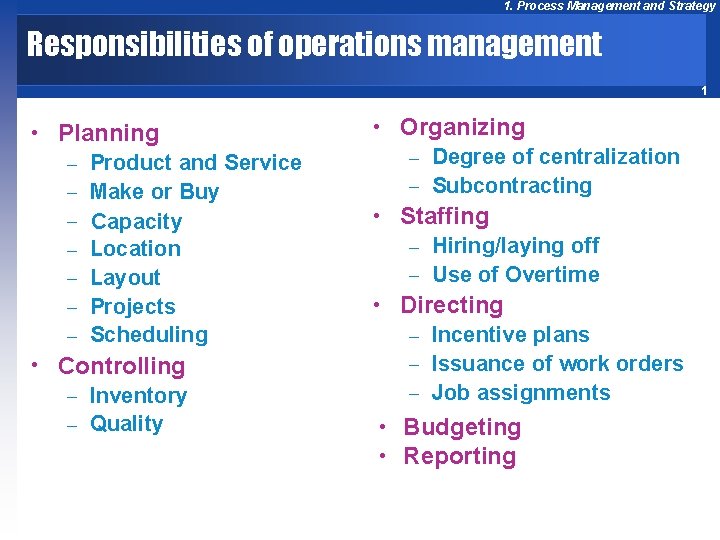 1. Process Management and Strategy

Responsibilities of operations management

1

• Planning
– Product and Service
– Make or Buy
– Capacity
– Location
– Layout
– Projects
– Scheduling
• Controlling
– Inventory
– Quality

• Organizing
– Degree of centralization
– Subcontracting
• Staffing
– Hiring/laying off
– Use of Overtime
• Directing
– Incentive plans
– Issuance of work orders
– Job assignments
• Budgeting
• Reporting